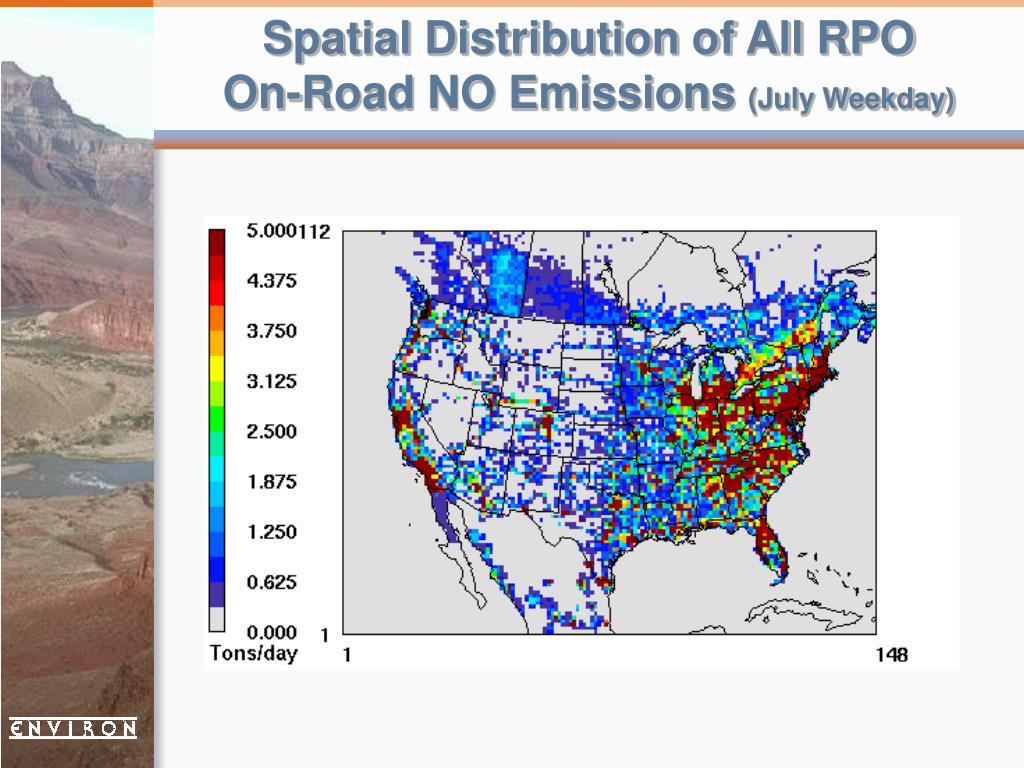 Spatial Distribution of All RPO
On-Road NO Emissions (July Weekday)

5.000112
4.375
3.750
3.125
2.500
1.875
1.250
0.625
0.000
Tons/day

1
1
148

ENVIRON